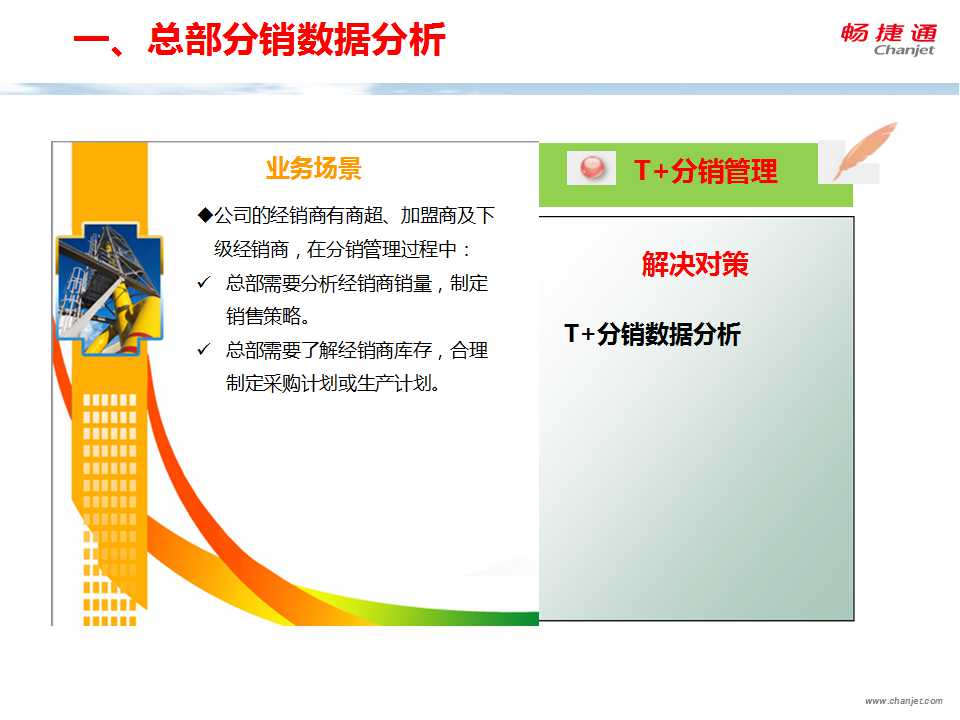 一、总部分销数据分析

畅捷通
Chanjet

业务场景

◆公司的经销商有商超、加盟商及下级经销商，在分销管理过程中：

✓ 总部需要分析经销商销量，制定销售策略。

✓ 总部需要了解经销商库存，合理制定采购计划或生产计划。

T+分销管理

解决对策

T+分销数据分析

www.chanjet.com